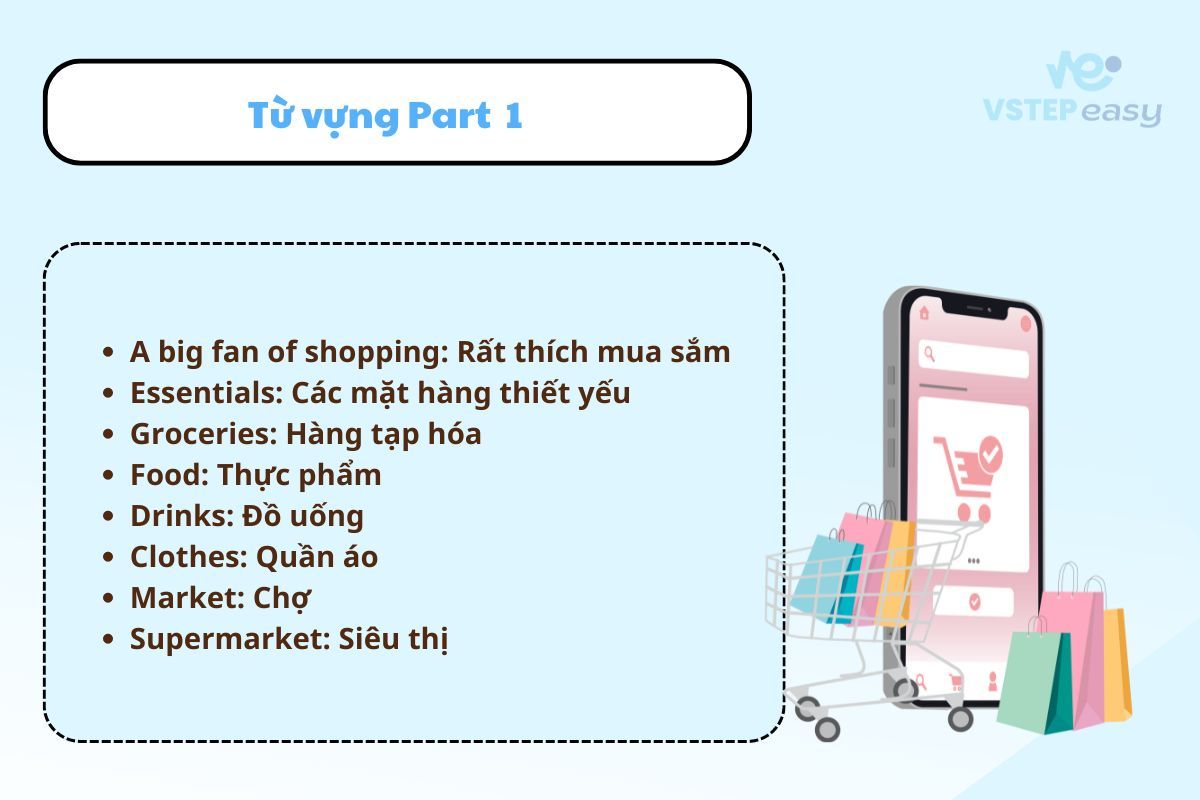 Từ vựng Part 1

VSTEP easy

- A big fan of shopping: Rất thích mua sắm
- Essentials: Các mặt hàng thiết yếu
- Groceries: Hàng tạp hóa
- Food: Thực phẩm
- Drinks: Đồ uống
- Clothes: Quần áo
- Market: Chợ
- Supermarket: Siêu thị